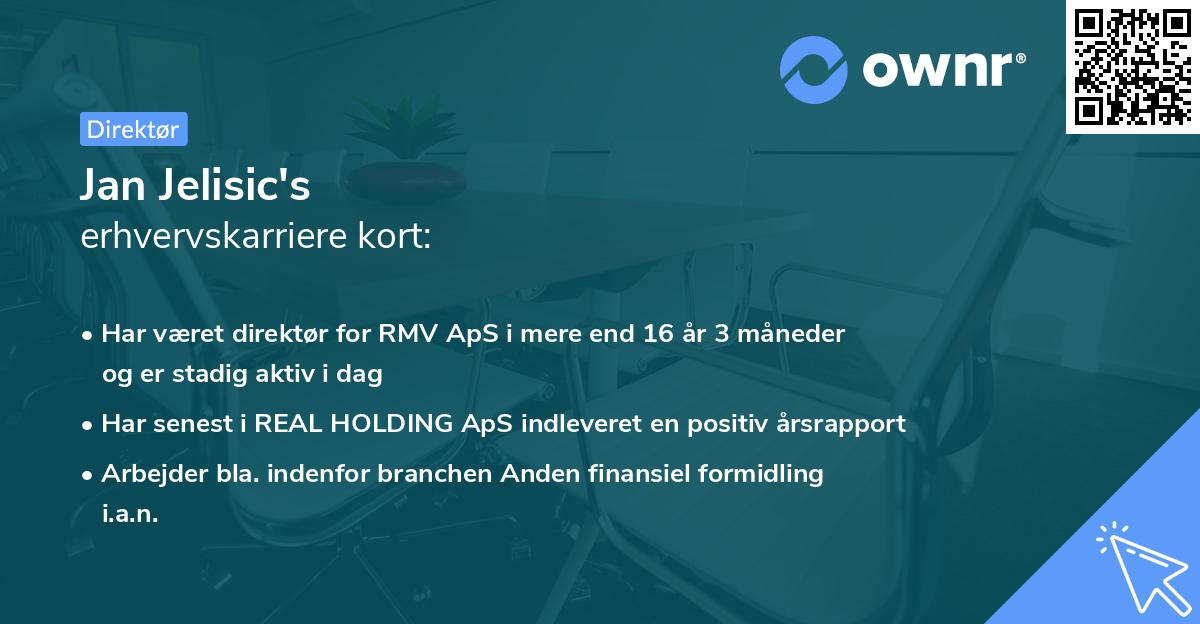 ownr®

Direktør

Jan Jelisic's
erhvervskarriere kort:

• Har været direktør for RMV ApS i mere end 16 år 3 måneder og er stadig aktiv i dag

• Har senest i REAL HOLDING ApS indleveret en positiv årsrapport

• Arbejder bla. indenfor branchen Anden finansiel formidling i.a.n.